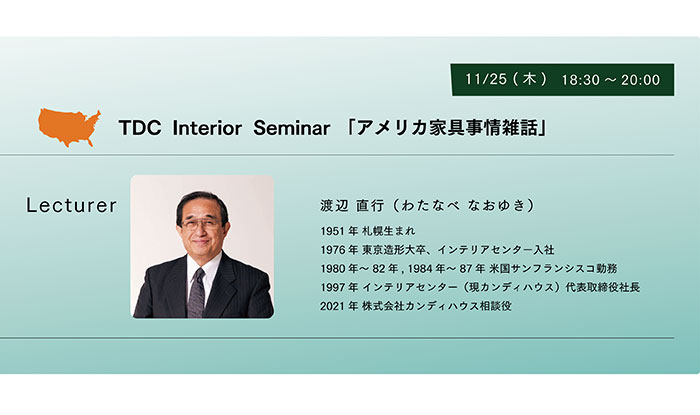 11/25（木） 18:30 ～ 20:00

TDC Interior Seminar 「アメリカ家具事情雑話」

Lecturer

渡辺 直行（わたなべ なおゆき）

1951 年 札幌生まれ
1976 年 東京造形大卒、インテリアセンター入社
1980 年～ 82 年 , 1984 年～ 87 年 米国サンフランシスコ勤務
1997 年 インテリアセンター（現カンディハウス）代表取締役社長
2021 年 株式会社カンディハウス相談役